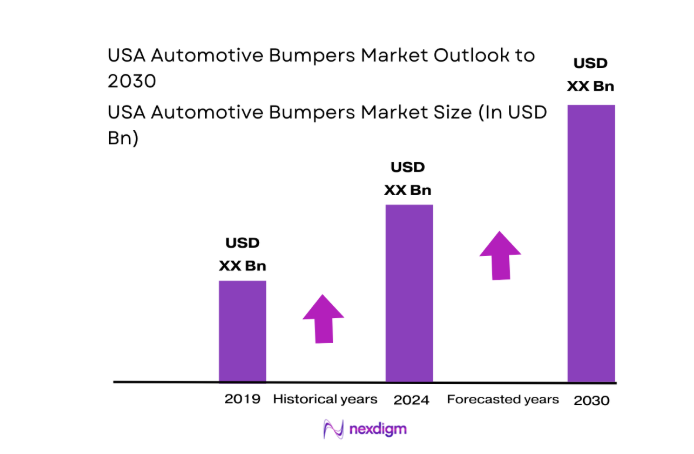 USA Automotive Bumpers Market Outlook to 2030

USA Automotive Bumpers Market Size (In USD Bn)

USD
XX Bn

USD
XX Bn

USD
XX Bn

2019 Historical years 2024 Forecasted years 2030

nexdigm